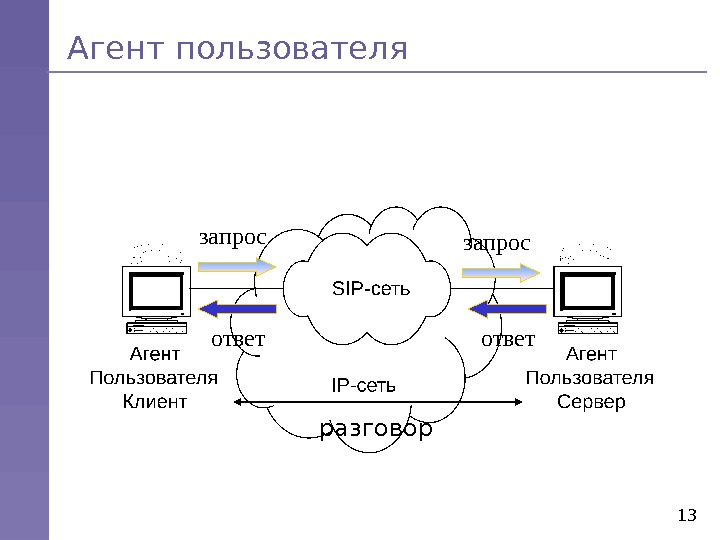 Агент пользователя

запрос

запрос

SIP-сеть

ответ

ответ

Агент Пользователя Клиент

IP-сеть

Агент Пользователя Сервер

разговор

13